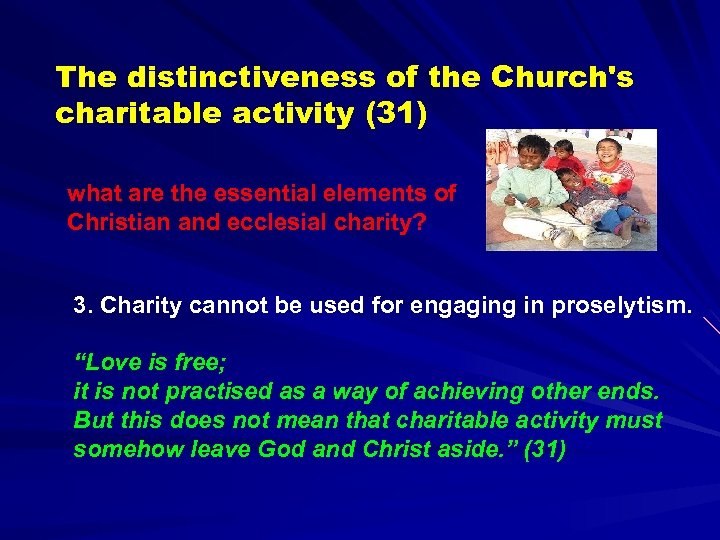 The distinctiveness of the Church's charitable activity (31)

what are the essential elements of Christian and ecclesial charity?

3. Charity cannot be used for engaging in proselytism.

“Love is free;
it is not practised as a way of achieving other ends.
But this does not mean that charitable activity must somehow leave God and Christ aside.” (31)